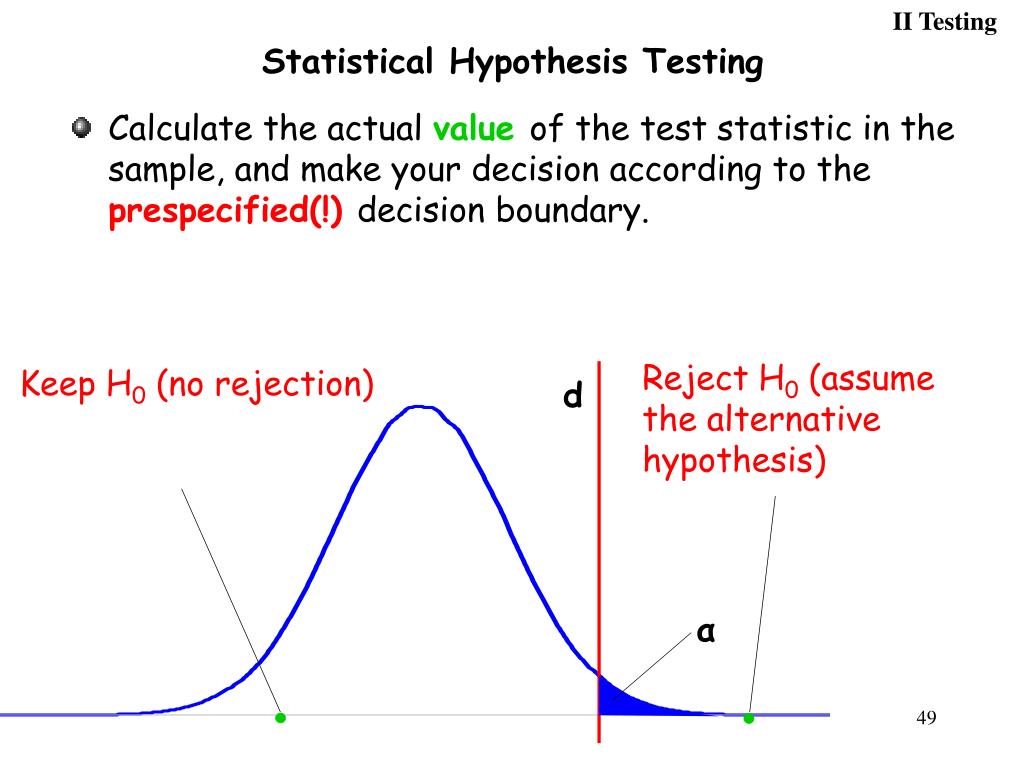 II Testing

Statistical Hypothesis Testing

Calculate the actual value of the test statistic in the sample, and make your decision according to the prespecified(!) decision boundary.

Keep $H_0$ (no rejection)

d

Reject $H_0$ (assume the alternative hypothesis)

α

49